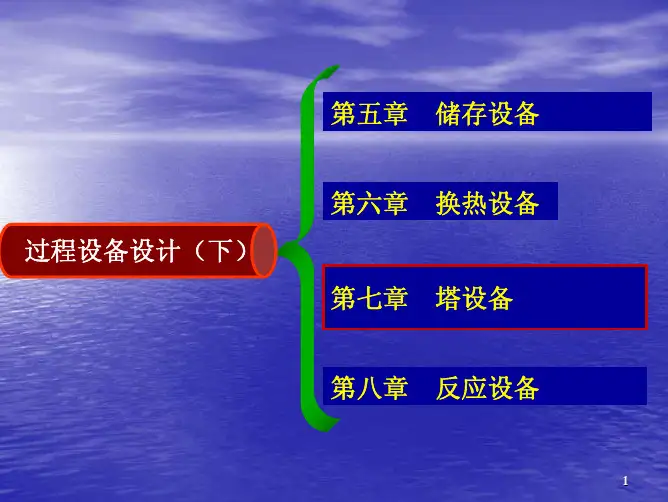 过程设备设计（下）

第五章　储存设备

第六章　换热设备

第七章　塔设备

第八章　反应设备

1